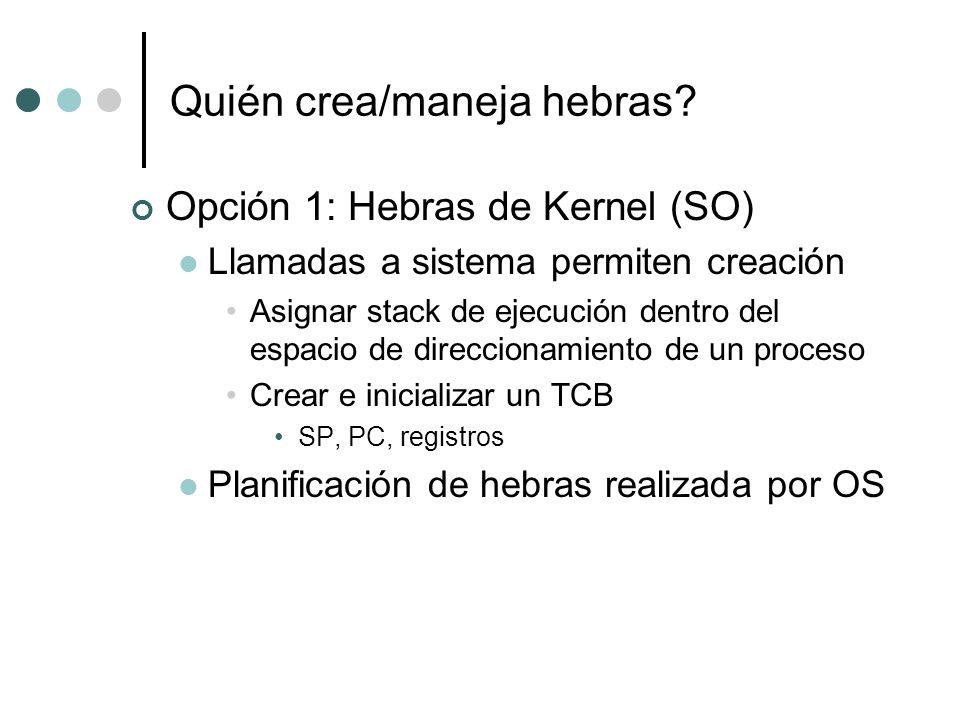 Quién crea/maneja hebras?

Opción 1: Hebras de Kernel (SO)

Llamadas a sistema permiten creación

Asignar stack de ejecución dentro del espacio de direccionamiento de un proceso

Crear e inicializar un TCB

SP, PC, registros

Planificación de hebras realizada por OS